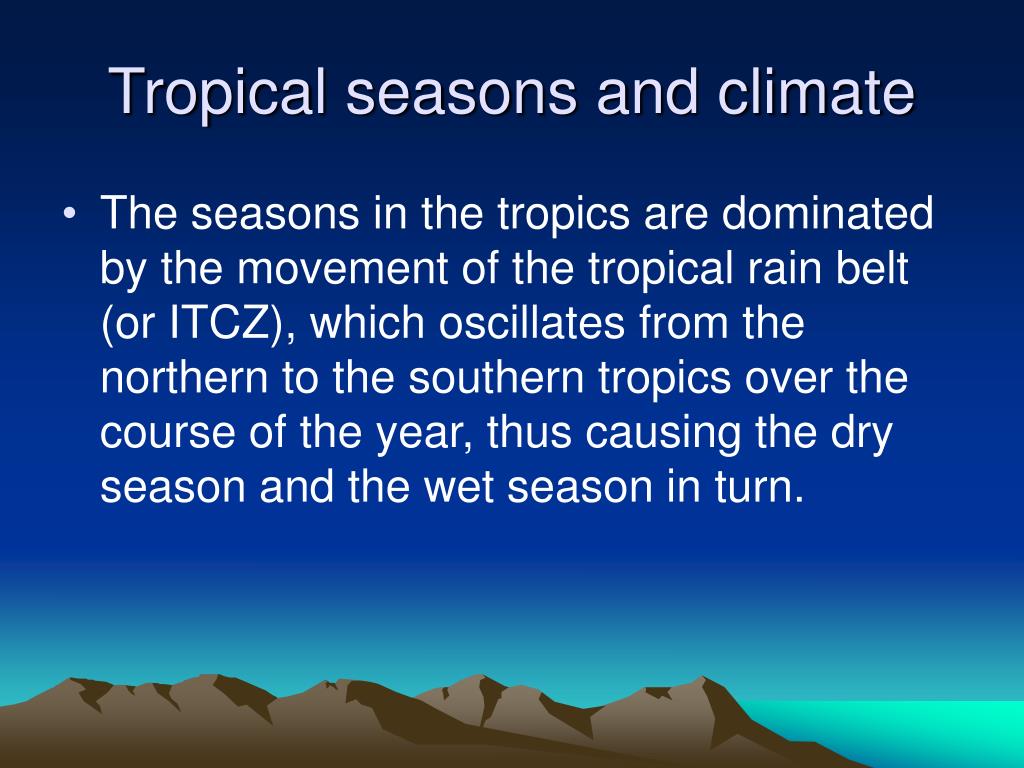 Tropical seasons and climate

• The seasons in the tropics are dominated by the movement of the tropical rain belt (or ITCZ), which oscillates from the northern to the southern tropics over the course of the year, thus causing the dry season and the wet season in turn.